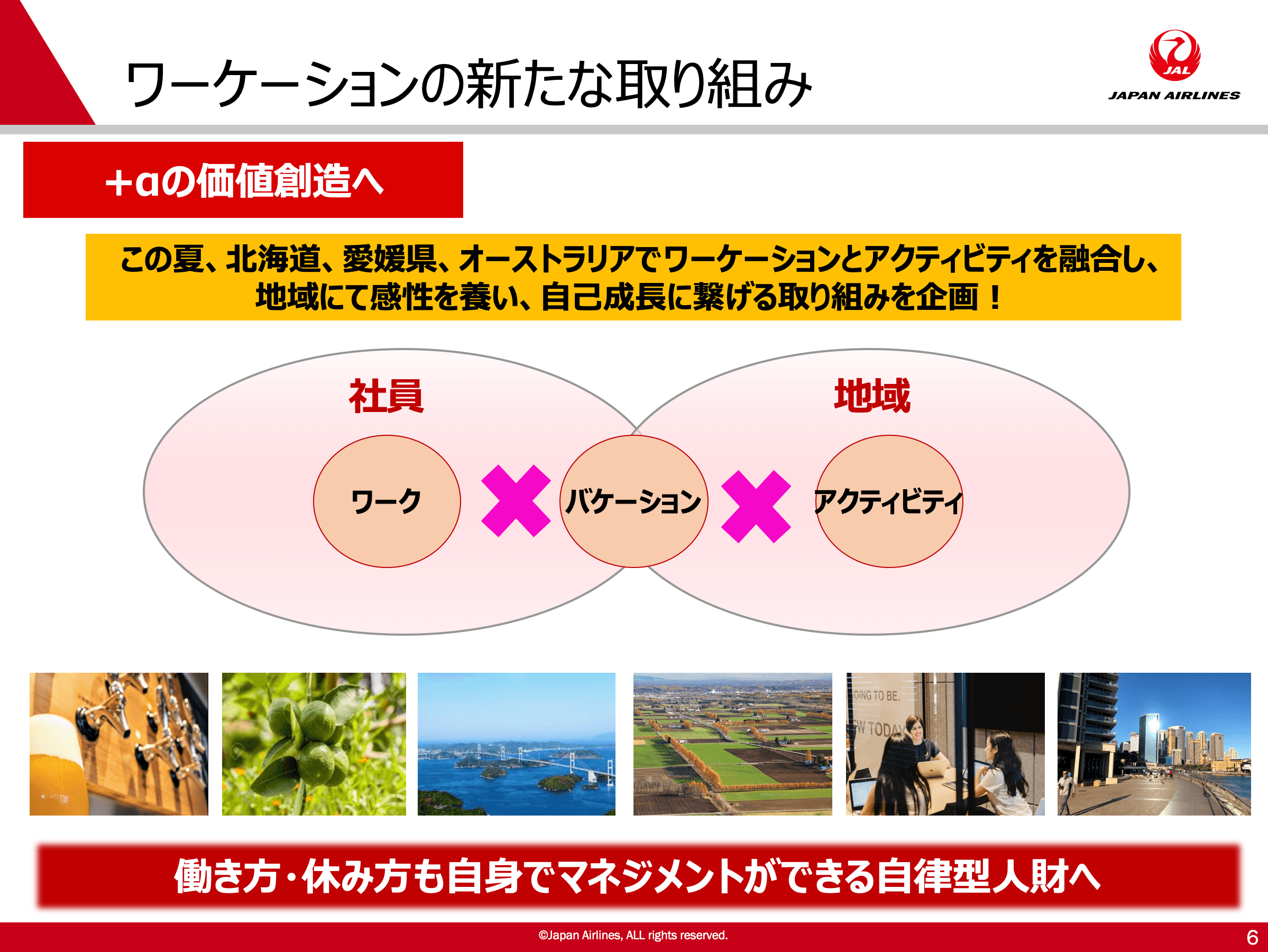 ワーケーションの新たな取り組み

JAL
JAPAN AIRLINES

+αの価値創造へ

この夏、北海道、愛媛県、オーストラリアでワーケーションとアクティビティを融合し、地域にて感性を養い、自己成長に繋げる取り組みを企画！

社員

地域

ワーク

バケーション

アクティビティ

OING TO BE.
W TODAY

働き方・休み方も自身でマネジメントができる自律型人財へ

©Japan Airlines, ALL rights reserved.

6